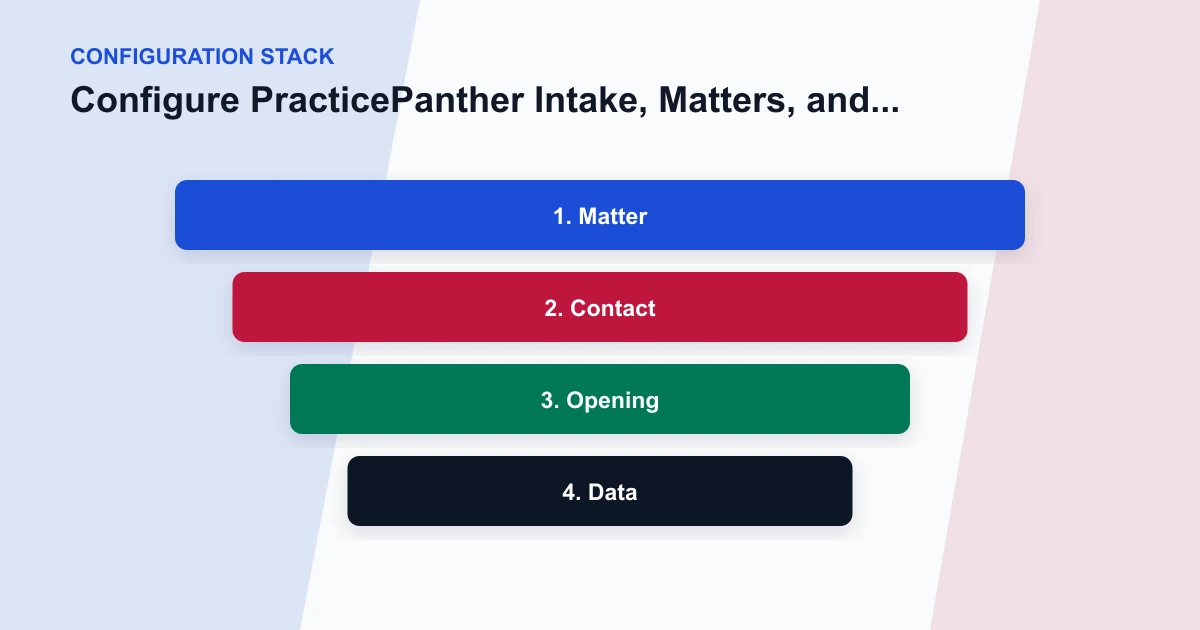 CONFIGURATION STACK

Configure PracticePanther Intake, Matters, and...

1. Matter

2. Contact

3. Opening

4. Data